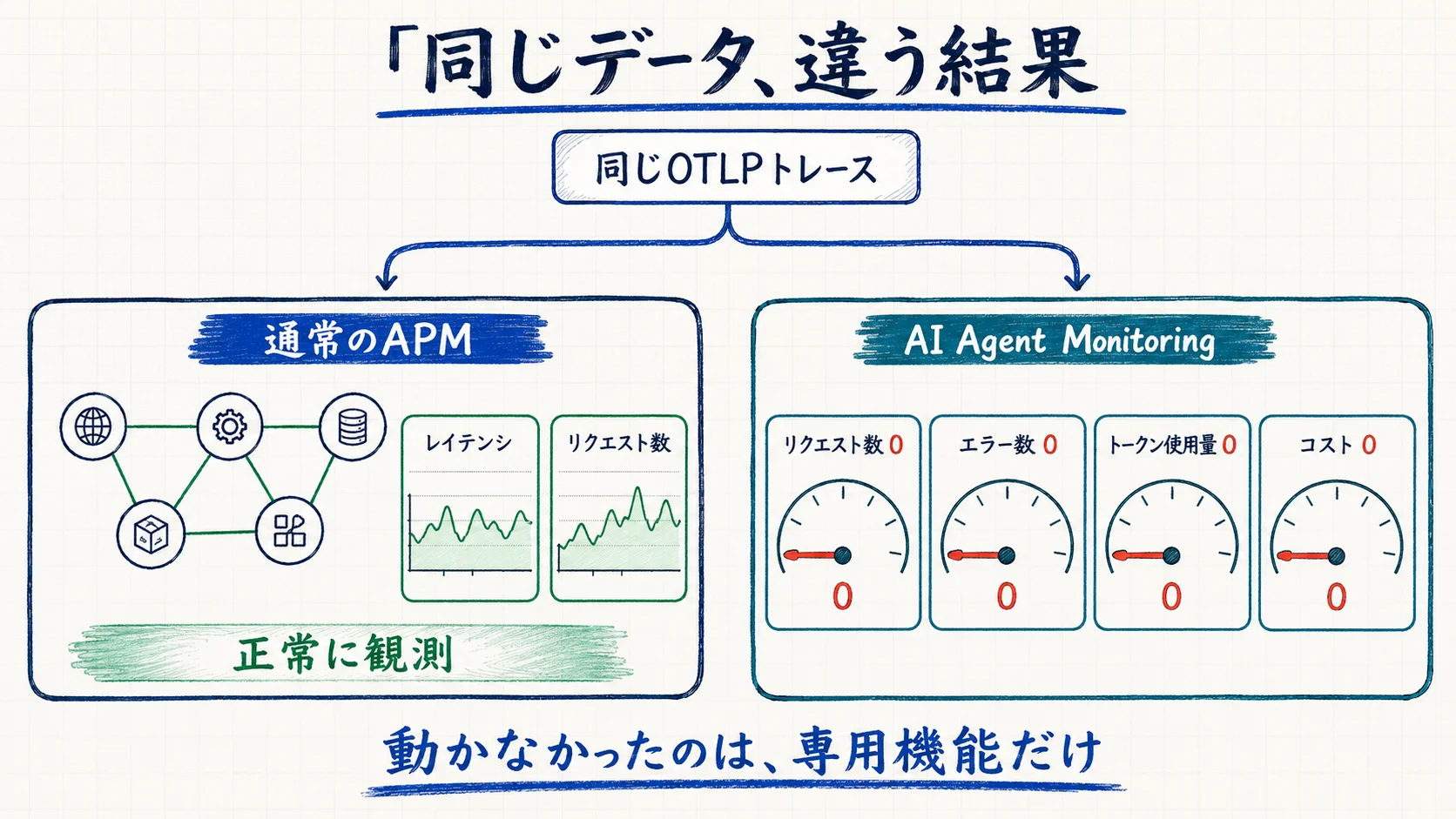 「同じデータ、違う結果

同じOTLPトレース

通常のAPM

レイテンシ

リクエスト数

正常に観測

AI Agent Monitoring

リクエスト数 0

0

エラー数 0

0

トークン使用量 0

0

コスト 0

0

動かなかったのは、専用機能だけ